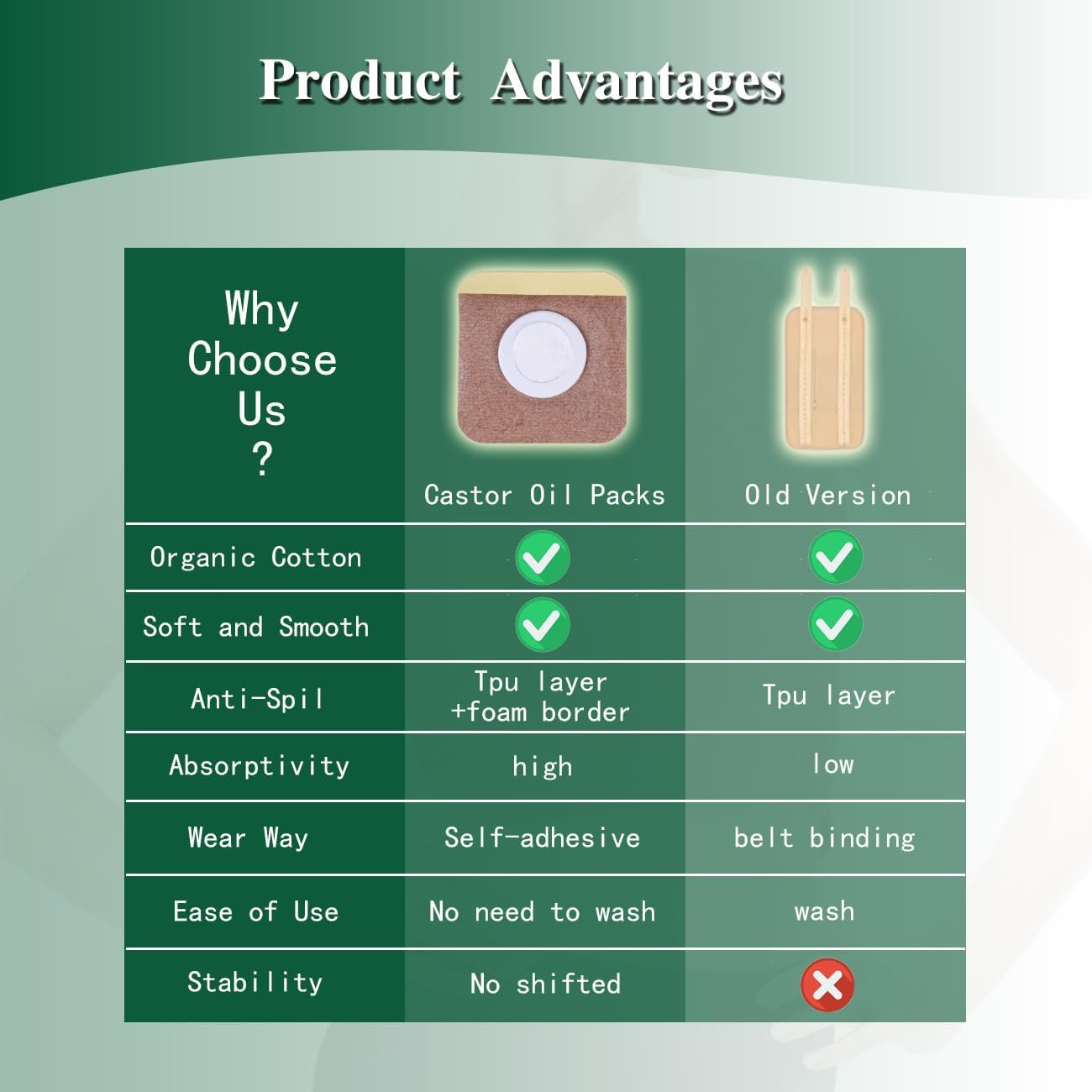 Product Advantages

| Why Choose Us ? | Castor Oil Packs | Old Version |
|---|---|---|
| Organic Cotton | ✓ | ✓ |
| Soft and Smooth | ✓ | ✓ |
| Anti-Spil | Tpu layer +foam border | Tpu layer |
| Absorptivity | high | low |
| Wear Way | Self-adhesive | belt binding |
| Ease of Use | No need to wash | wash |
| Stability | No shifted | ✗ |